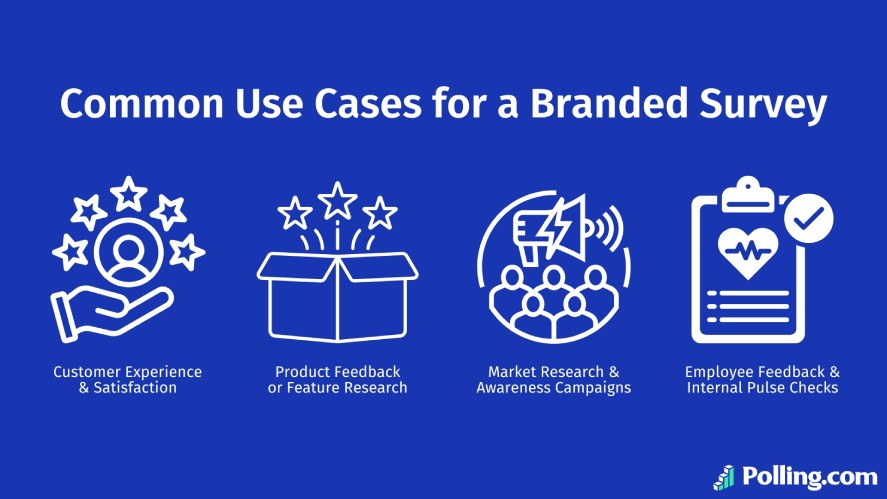 Common Use Cases for a Branded Survey

Customer Experience & Satisfaction

Product Feedback or Feature Research

Market Research & Awareness Campaigns

Employee Feedback & Internal Pulse Checks

Polling.com